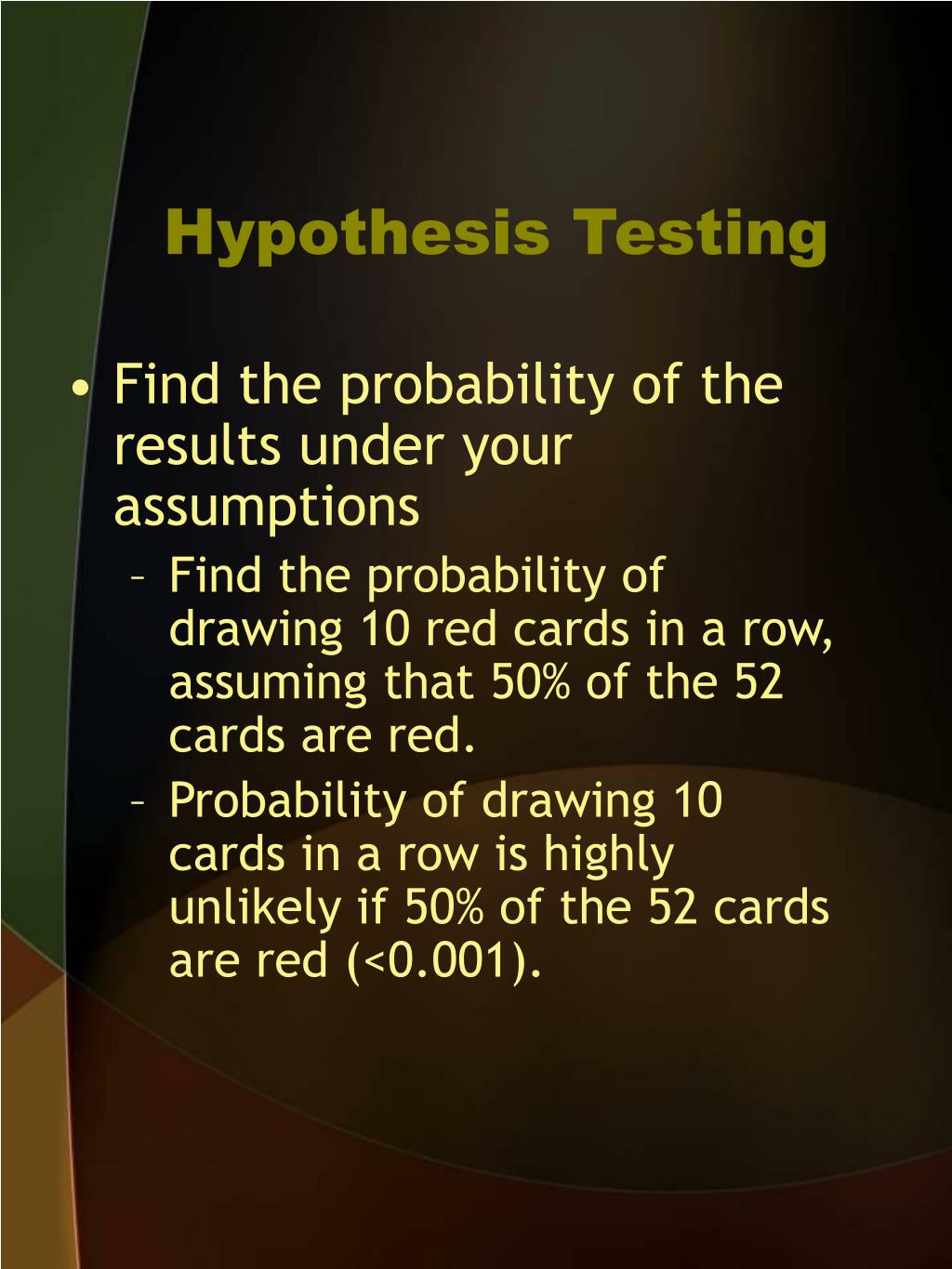 Hypothesis Testing

• Find the probability of the results under your assumptions
 – Find the probability of drawing 10 red cards in a row, assuming that 50% of the 52 cards are red.
 – Probability of drawing 10 cards in a row is highly unlikely if 50% of the 52 cards are red (<0.001).